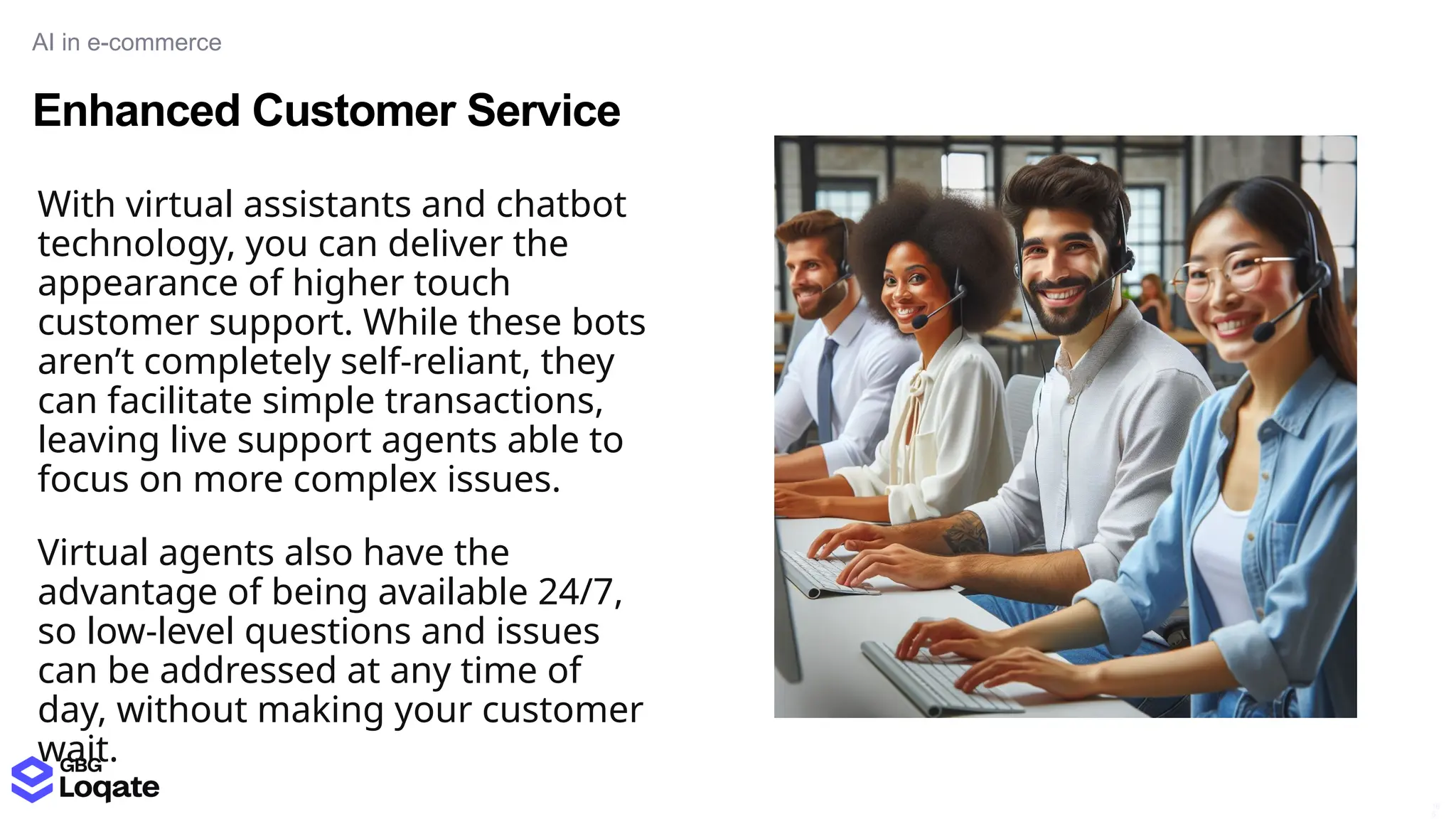 AI in e-commerce

Enhanced Customer Service

With virtual assistants and chatbot technology, you can deliver the appearance of higher touch customer support. While these bots aren't completely self-reliant, they can facilitate simple transactions, leaving live support agents able to focus on more complex issues.

Virtual agents also have the advantage of being available 24/7, so low-level questions and issues can be addressed at any time of day, without making your customer wait.

GBG
Loqate